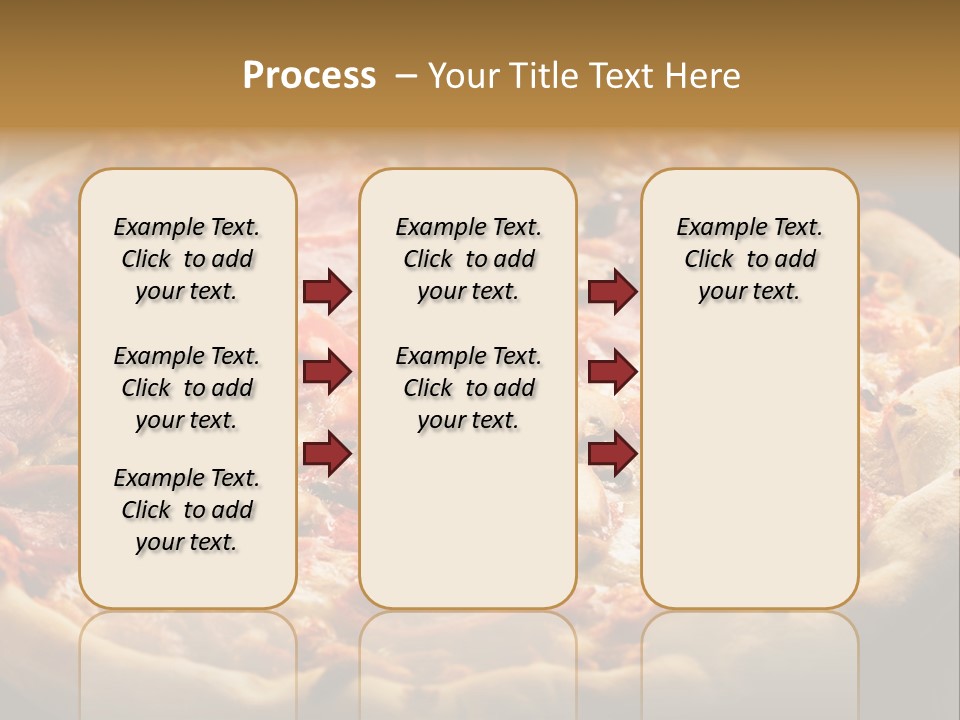 Process – Your Title Text Here

Example Text. Click to add your text.

Example Text. Click to add your text.

Example Text. Click to add your text.

Example Text. Click to add your text.

Example Text. Click to add your text.

Example Text. Click to add your text.